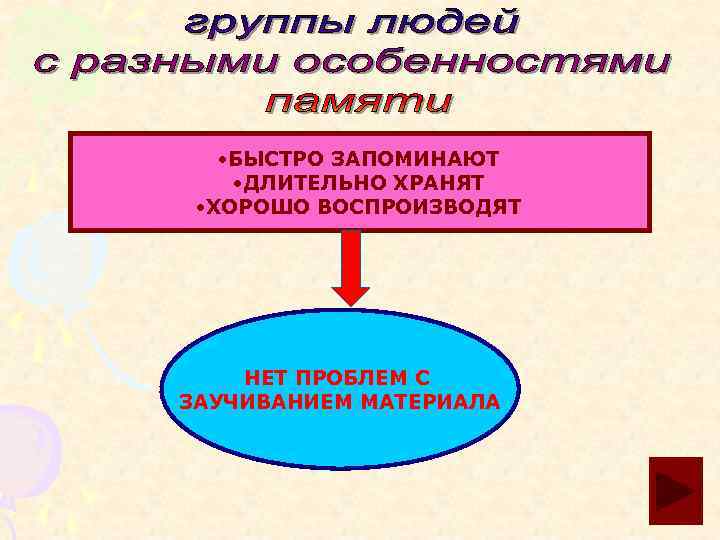 группы людей
с разными особенностями
памяти

•БЫСТРО ЗАПОМИНАЮТ
•ДЛИТЕЛЬНО ХРАНЯТ
•ХОРОШО ВОСПРОИЗВОДЯТ

НЕТ ПРОБЛЕМ С ЗАУЧИВАНИЕМ МАТЕРИАЛА